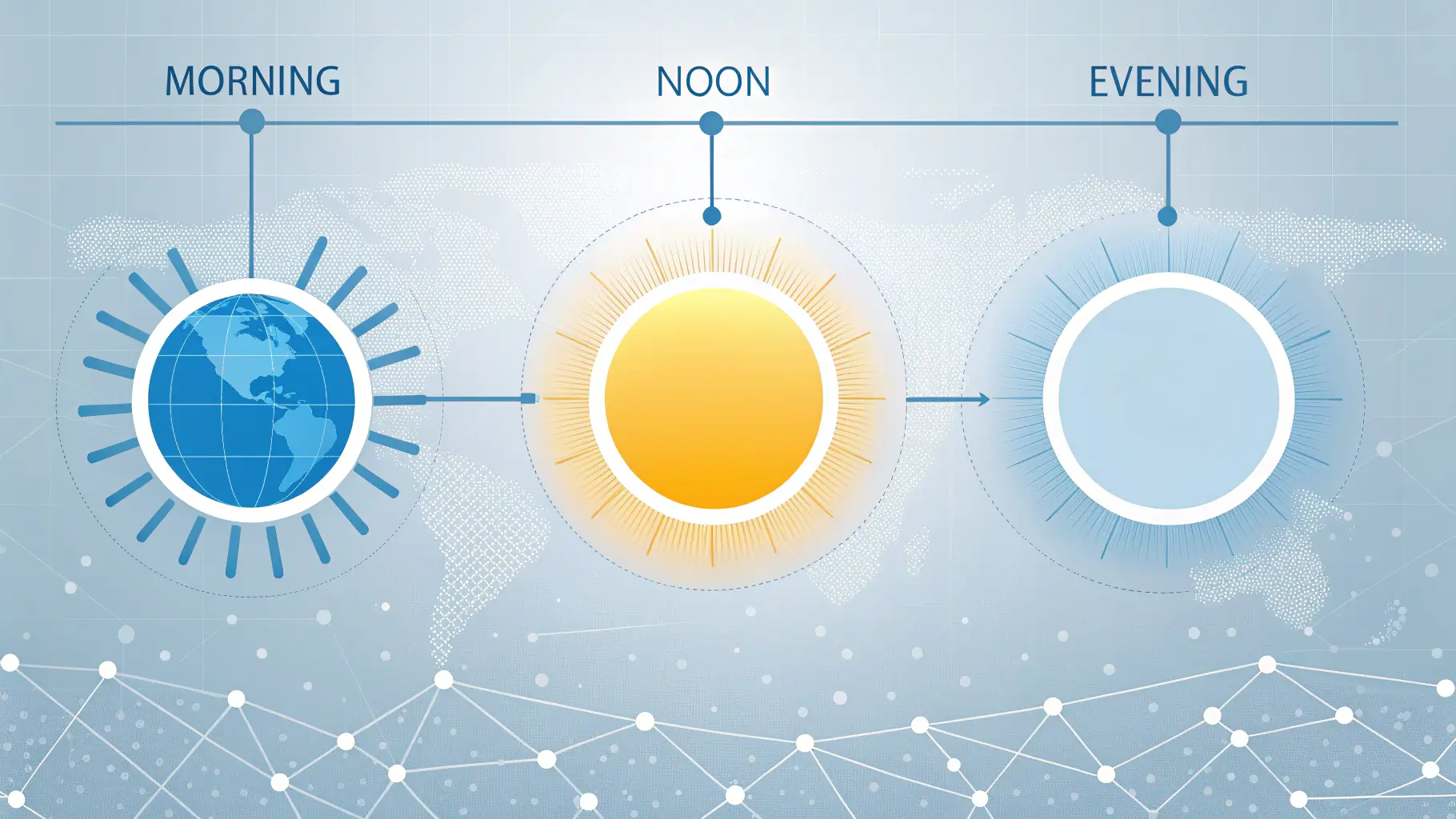 MORNING

NOON

EVENING